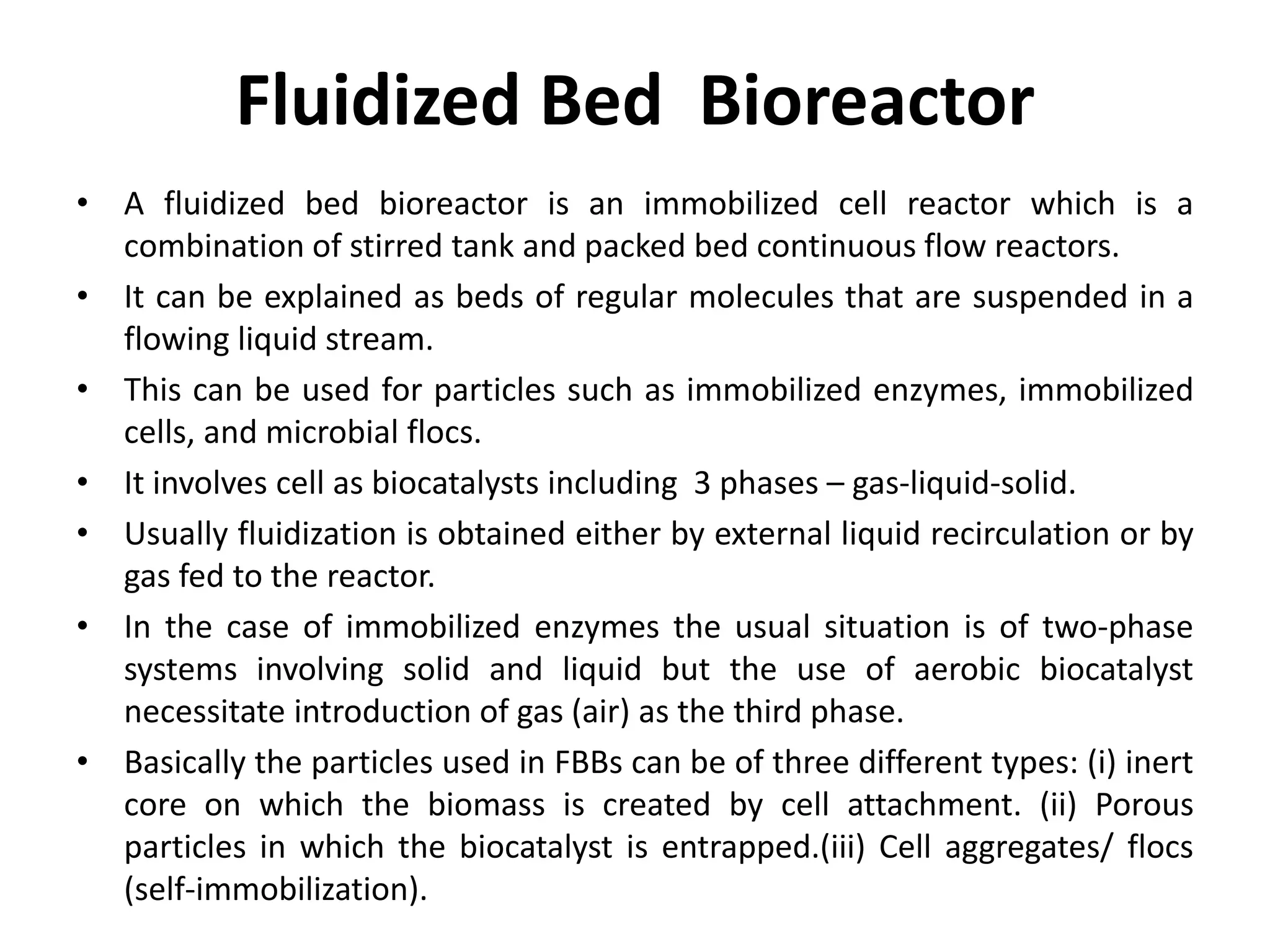 Fluidized Bed  Bioreactor

• A fluidized bed bioreactor is an immobilized cell reactor which is a combination of stirred tank and packed bed continuous flow reactors.

• It can be explained as beds of regular molecules that are suspended in a flowing liquid stream.

• This can be used for particles such as immobilized enzymes, immobilized cells, and microbial flocs.

• It involves cell as biocatalysts including  3 phases – gas-liquid-solid.

• Usually fluidization is obtained either by external liquid recirculation or by gas fed to the reactor.

• In the case of immobilized enzymes the usual situation is of two-phase systems involving solid and liquid but the use of aerobic biocatalyst necessitate introduction of gas (air) as the third phase.

• Basically the particles used in FBBs can be of three different types: (i) inert core on which the biomass is created by cell attachment. (ii) Porous particles in which the biocatalyst is entrapped.(iii) Cell aggregates/ flocs (self-immobilization).